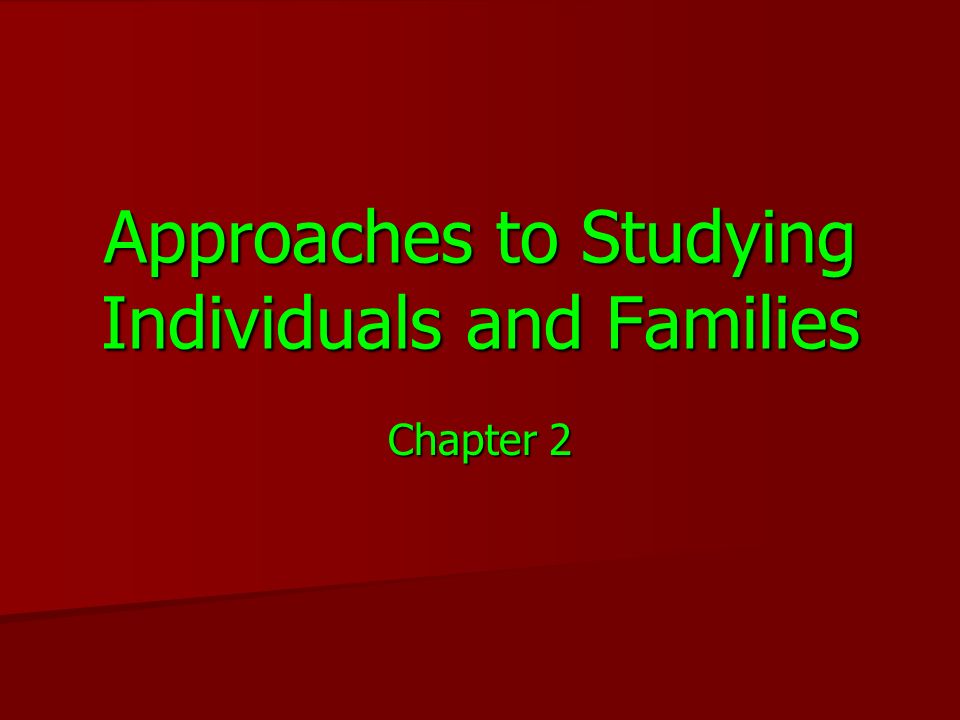 Approaches to Studying Individuals and Families

Chapter 2